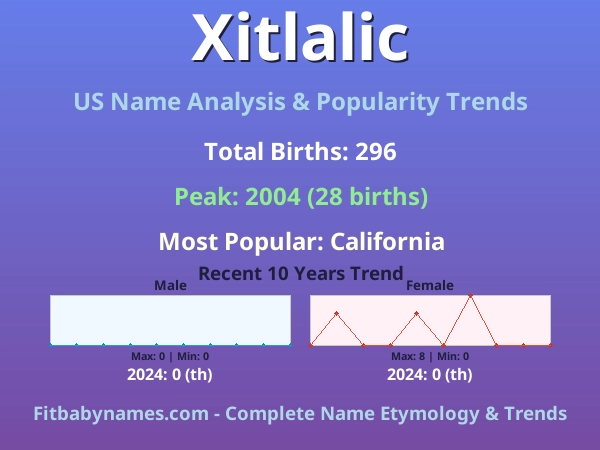 Xitlalic

US Name Analysis & Popularity Trends

Total Births: 296

Peak: 2004 (28 births)

Most Popular: California

Recent 10 Years Trend

Male

Max: 0 | Min: 0

2024: 0 (th)

Female

Max: 8 | Min: 0

2024: 0 (th)

Fitbabynames.com - Complete Name Etymology & Trends